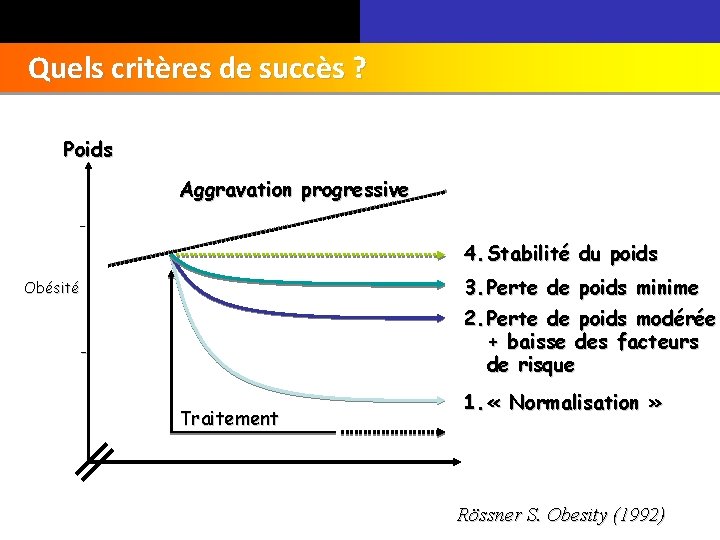 Quels critères de succès ?

Poids

Aggravation progressive

Obésité

4. Stabilité du poids

3. Perte de poids minime

2. Perte de poids modérée + baisse des facteurs de risque

1. « Normalisation »

Traitement

Rössner S. Obesity (1992)